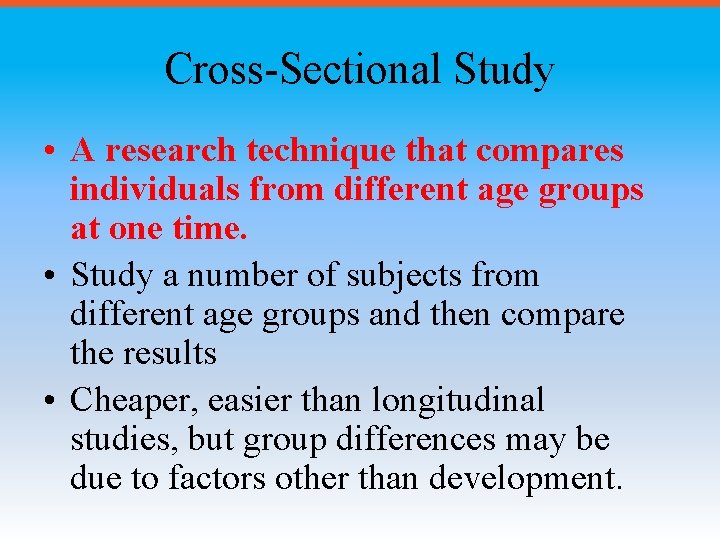 Cross-Sectional Study

• A research technique that compares individuals from different age groups at one time.

• Study a number of subjects from different age groups and then compare the results

• Cheaper, easier than longitudinal studies, but group differences may be due to factors other than development.